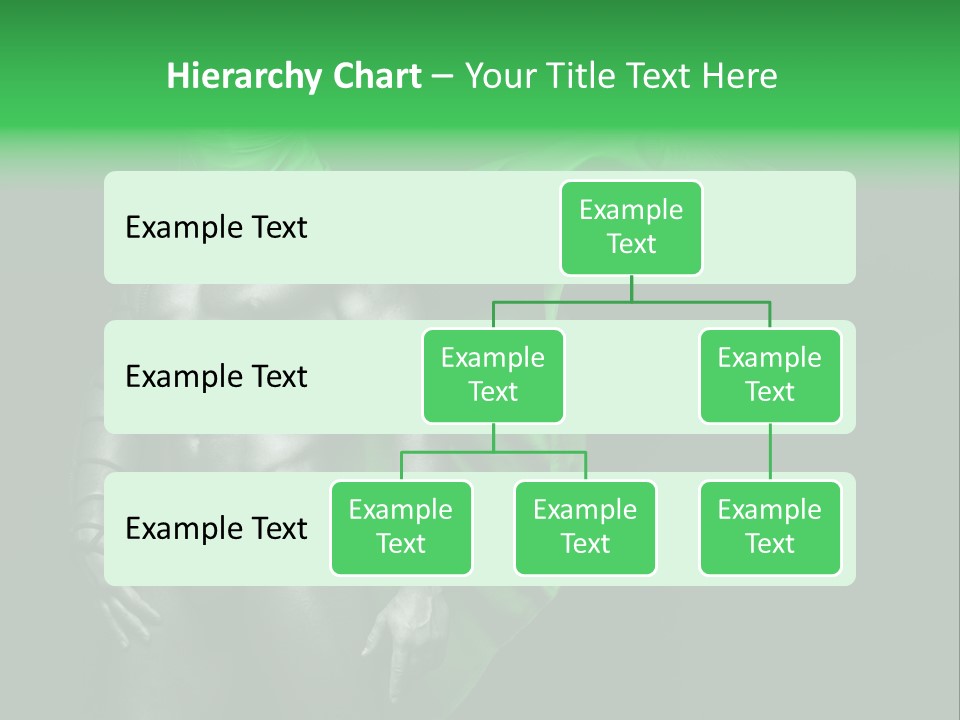 Hierarchy Chart – Your Title Text Here

Example Text

Example Text

Example Text

Example Text

Example Text

Example Text

Example Text

Example Text

Example Text